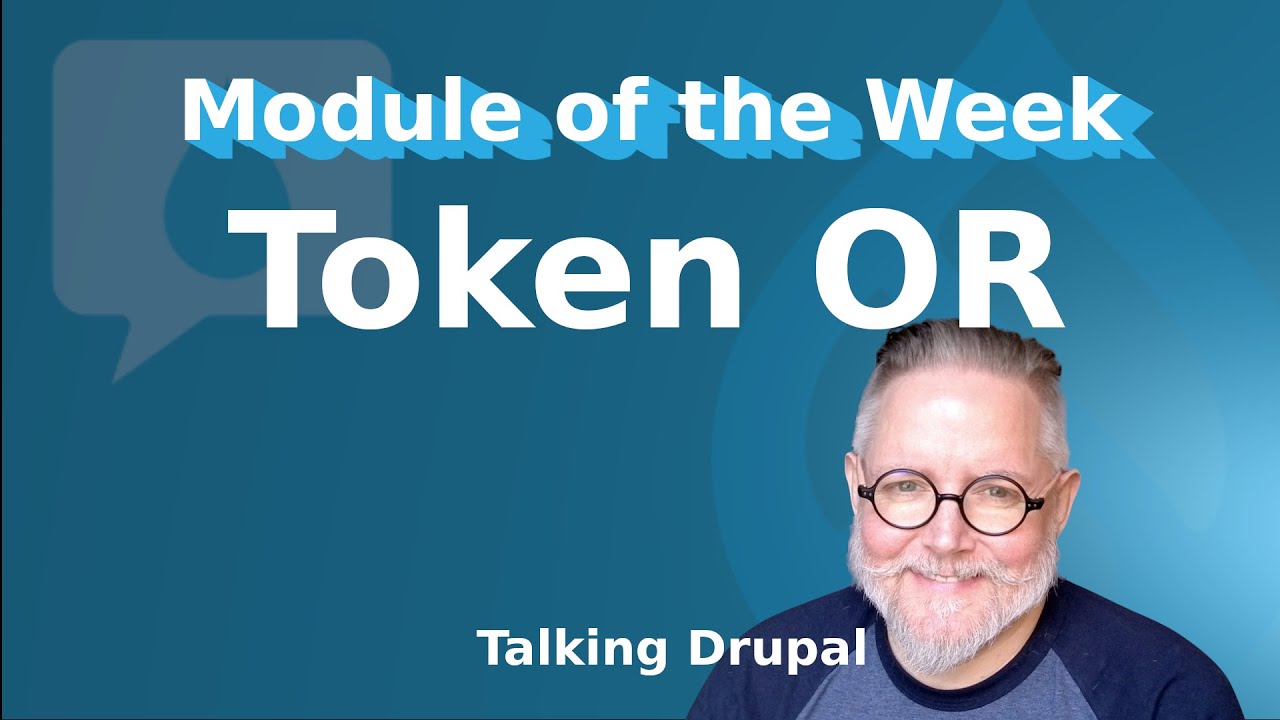 Module of the Week

Token OR

Talking Drupal